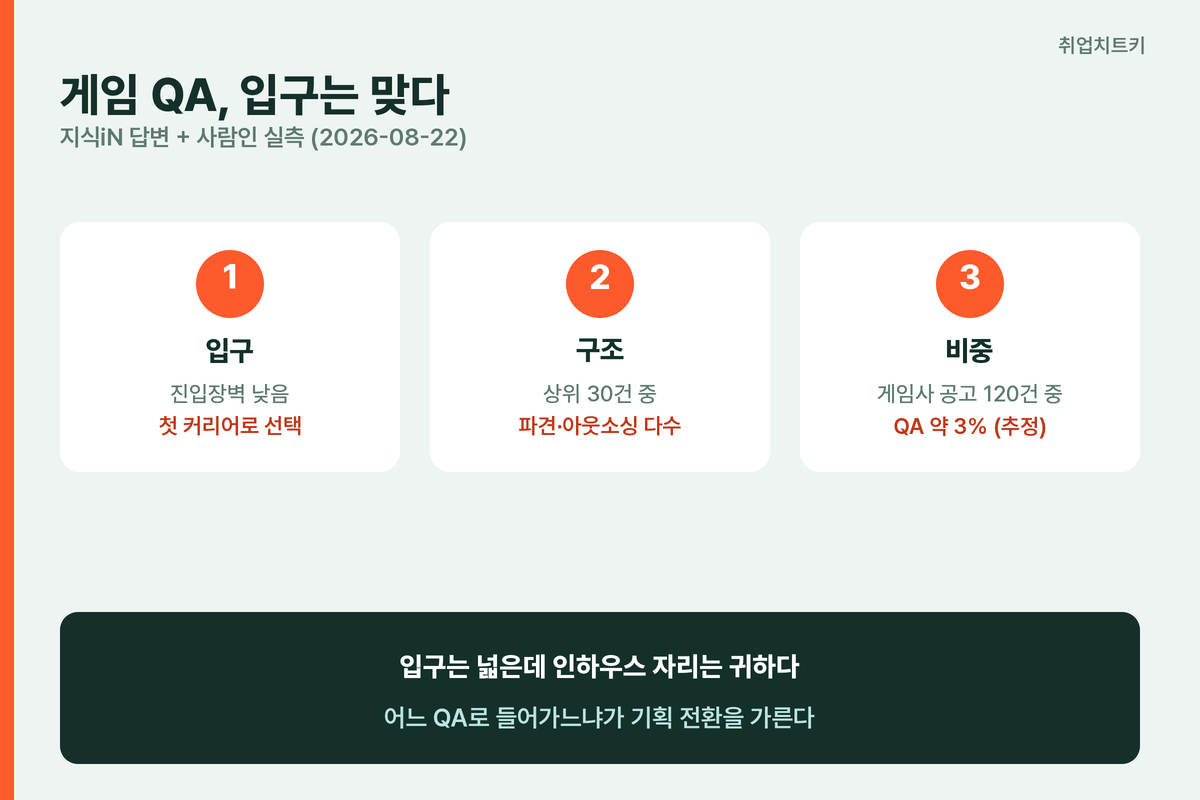 취업치트키

게임 QA, 입구는 맞다
지식iN 답변 + 사람인 실측 (2026-08-22)

1
입구
진입장벽 낮음
첫 커리어로 선택

2
구조
상위 30건 중
파견·아웃소싱 다수

3
비중
게임사 공고 120건 중
QA 약 3% (추정)

입구는 넓은데 인하우스 자리는 귀하다
어느 QA로 들어가느냐가 기획 전환을 가른다